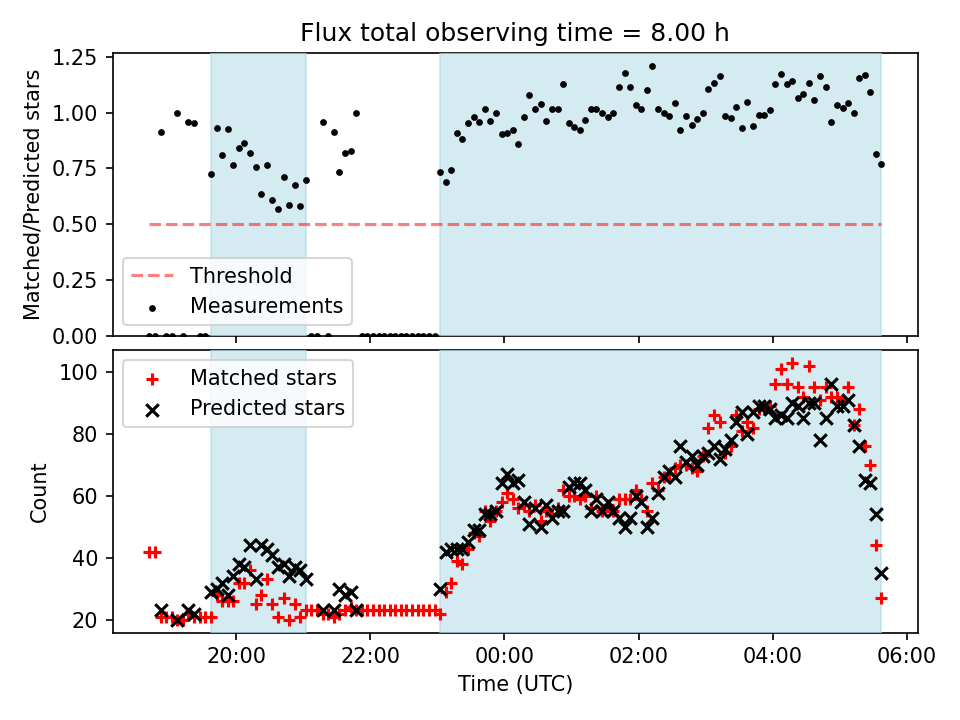 Flux total observing time = 8.00 h

Matched/Predicted stars

1.25
1.00
0.75
0.50
0.25
0.00

Threshold
Measurements

Count

100
80
60
40
20

Matched stars
Predicted stars

20:00
22:00
00:00
02:00
04:00
06:00

Time (UTC)